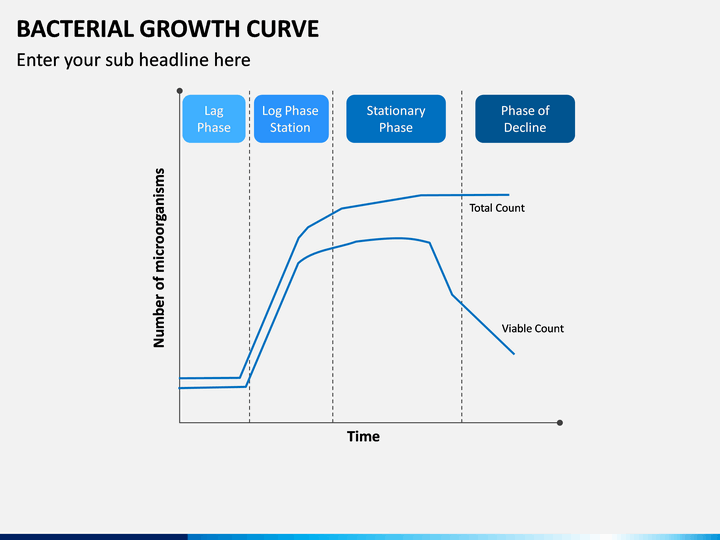 BACTERIAL GROWTH CURVE

Enter your sub headline here

Lag Phase

Log Phase Station

Stationary Phase

Phase of Decline

Number of microorganisms

Total Count

Viable Count

Time